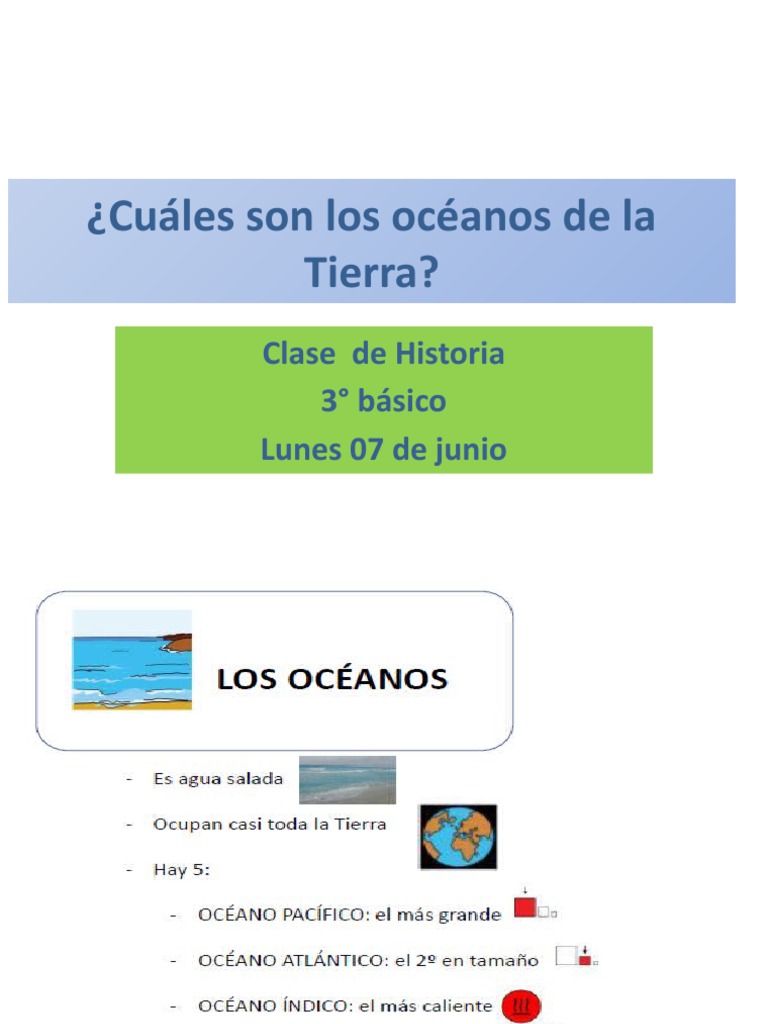 ¿Cuáles son los océanos de la Tierra?

Clase de Historia
3° básico
Lunes 07 de junio

LOS OCÉANOS

- Es agua salada
- Ocupan casi toda la Tierra
- Hay 5:
  - OCÉANO PACÍFICO: el más grande
  - OCÉANO ATLÁNTICO: el 2º en tamaño
  - OCÉANO ÍNDICO: el más caliente